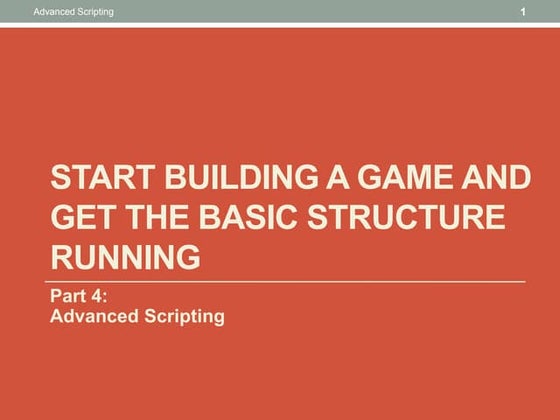 Advanced Scripting 1

START BUILDING A GAME AND GET THE BASIC STRUCTURE RUNNING

Part 4:
Advanced Scripting